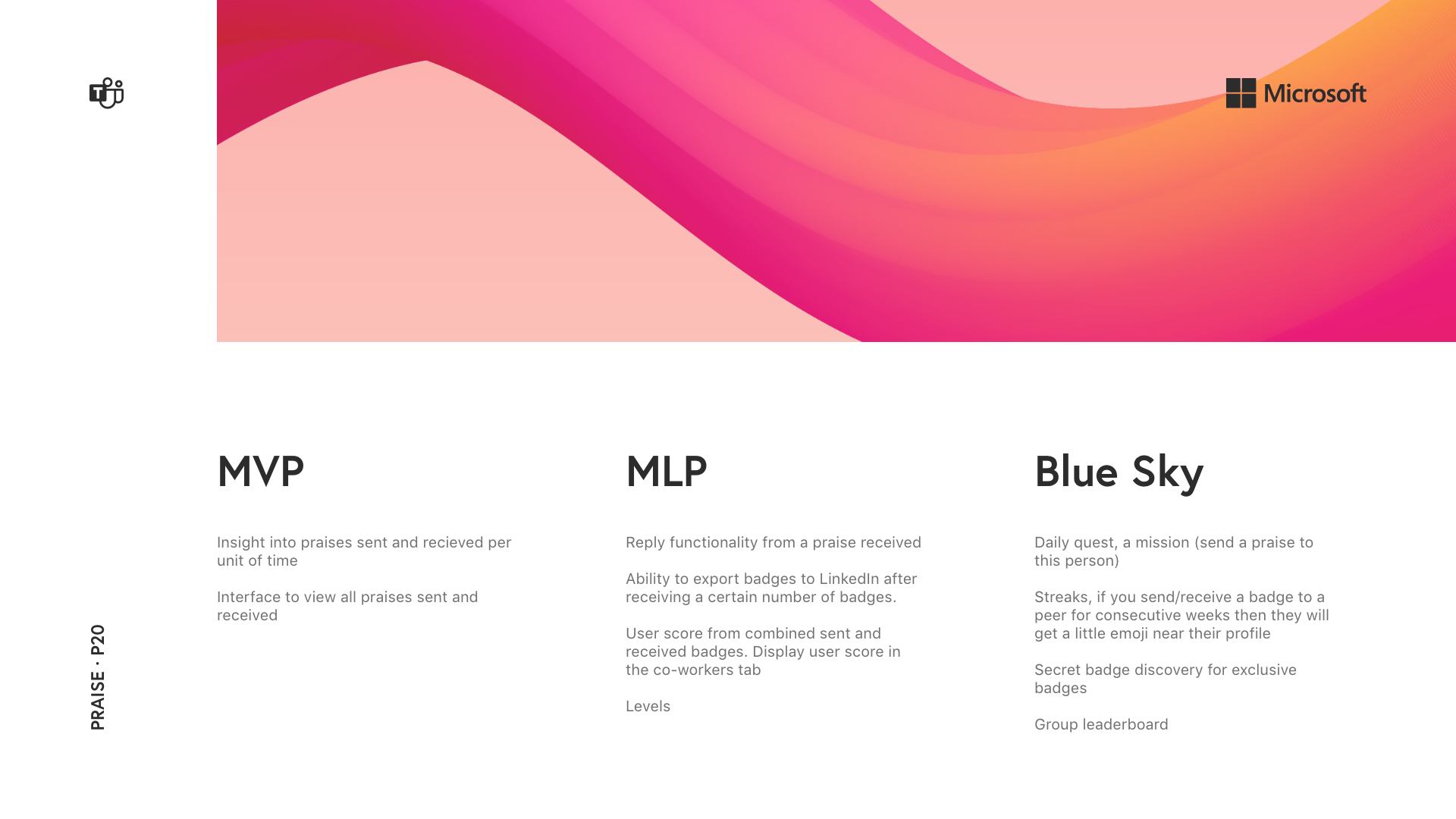 Microsoft

MVP

Insight into praises sent and recieved per unit of time

Interface to view all praises sent and received

MLP

Reply functionality from a praise received

Ability to export badges to LinkedIn after receiving a certain number of badges.

User score from combined sent and received badges. Display user score in the co-workers tab

Levels

Blue Sky

Daily quest, a mission (send a praise to this person)

Streaks, if you send/receive a badge to a peer for consecutive weeks then they will get a little emoji near their profile

Secret badge discovery for exclusive badges

Group leaderboard

PRAISE · P20